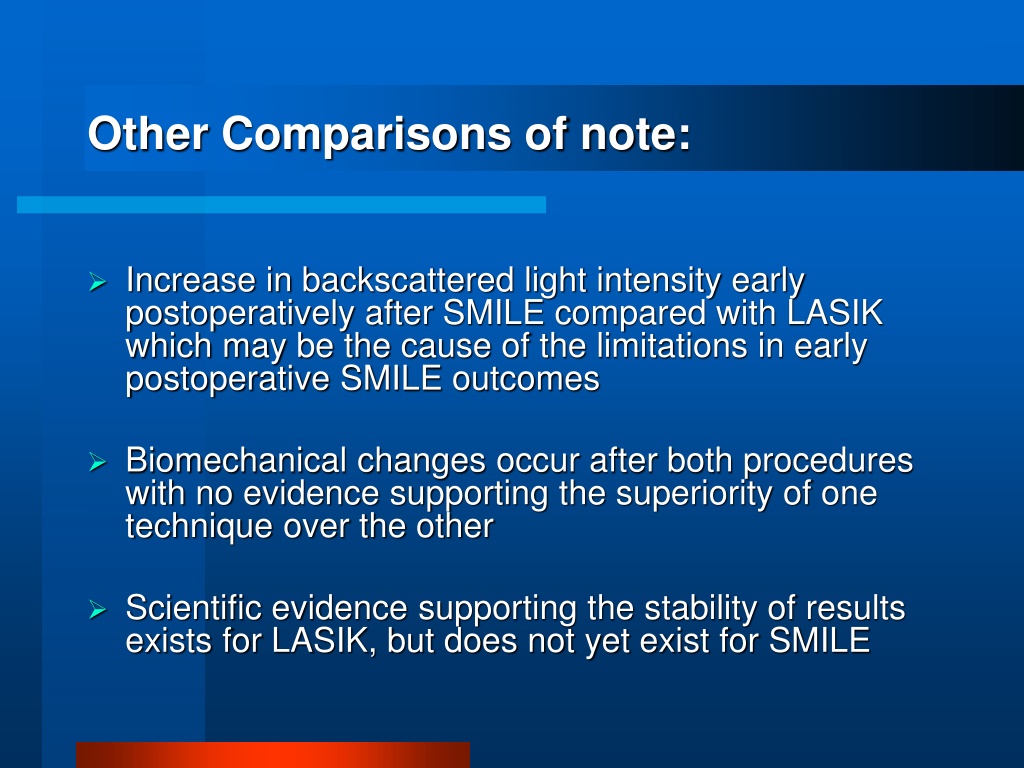 Other Comparisons of note:

➢ Increase in backscattered light intensity early postoperatively after SMILE compared with LASIK which may be the cause of the limitations in early postoperative SMILE outcomes

➢ Biomechanical changes occur after both procedures with no evidence supporting the superiority of one technique over the other

➢ Scientific evidence supporting the stability of results exists for LASIK, but does not yet exist for SMILE